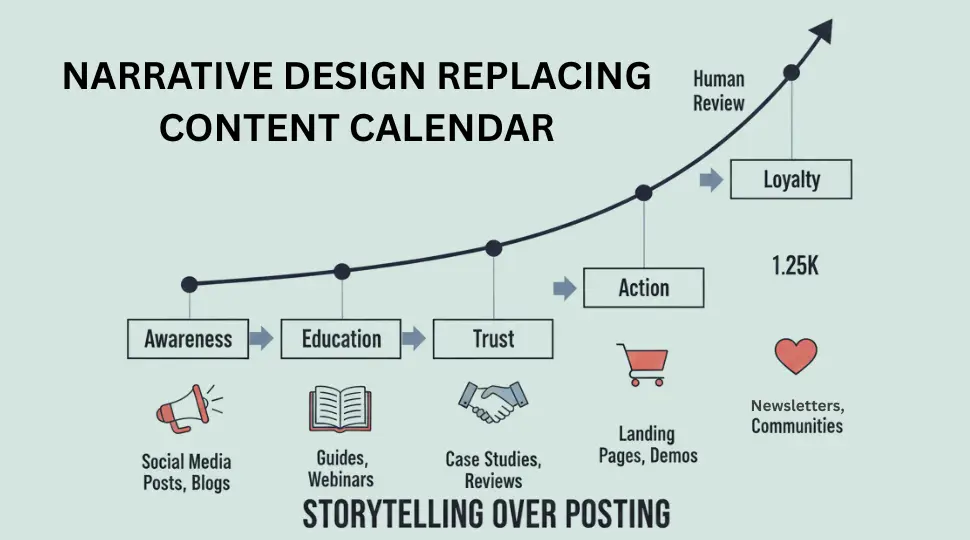 NARRATIVE DESIGN REPLACING CONTENT CALENDAR

Human Review

Loyalty

1.25K

Action

Awareness

Education

Trust

Social Media Posts, Blogs

Guides, Webinars

Case Studies, Reviews

Landing Pages, Demos

Newsletters, Communities

STORYTELLING OVER POSTING